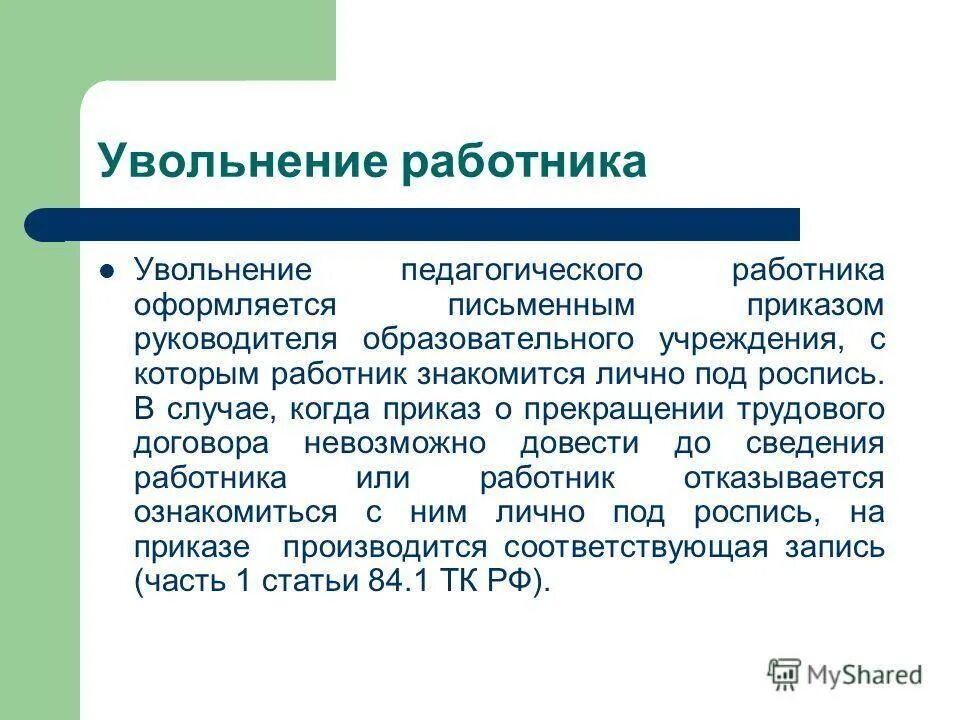 Увольнение работника

Увольнение педагогического работника оформляется письменным приказом руководителя образовательного учреждения, с которым работник знакомится лично под роспись. В случае, когда приказ о прекращении трудового договора невозможно довести до сведения работника или работник отказывается ознакомиться с ним лично под роспись, на приказе производится соответствующая запись (часть 1 статьи 84.1 ТК РФ).

MyShared